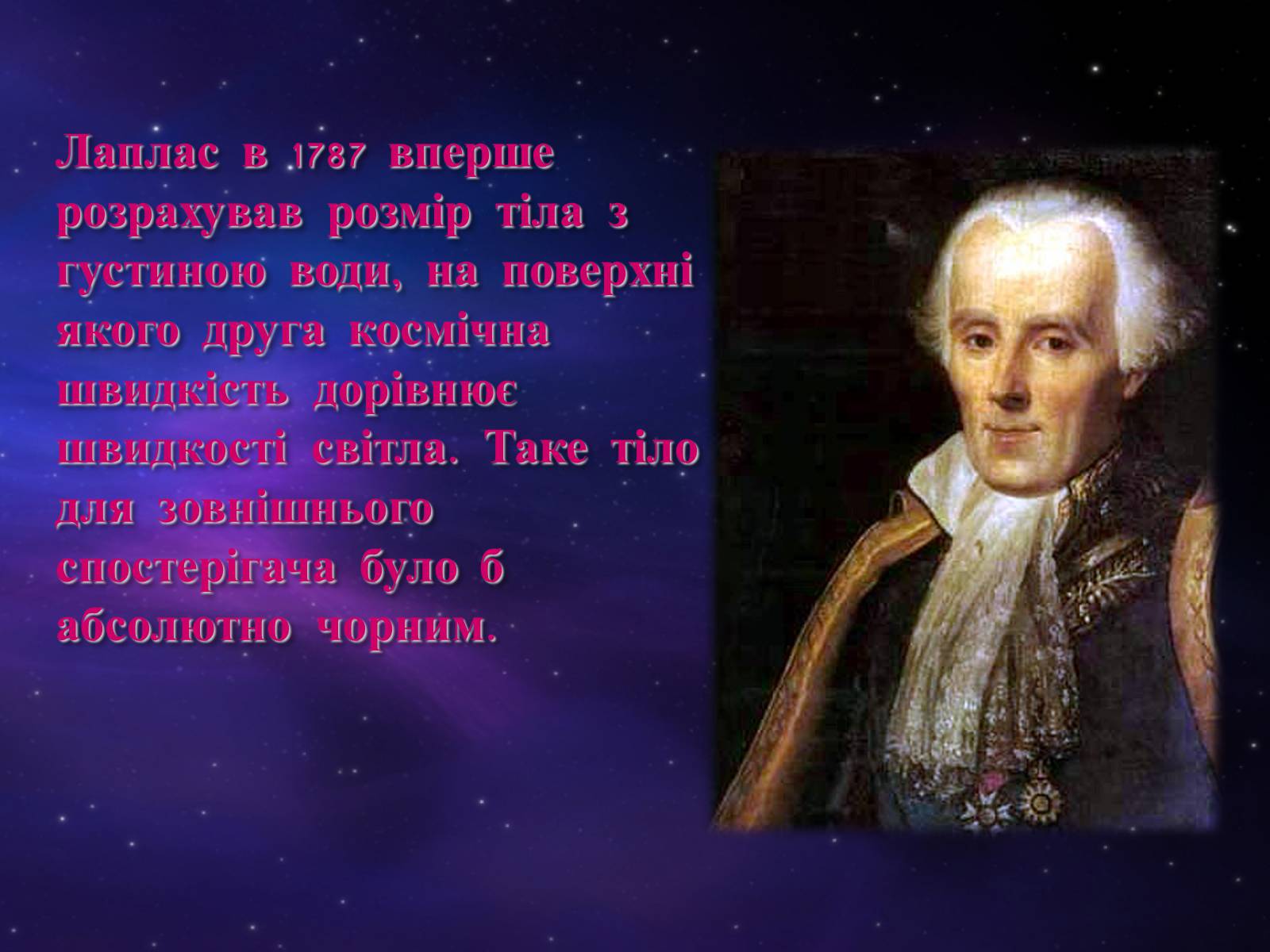 Лаплас в 1787 вперше розрахував розмір тіла з густиною води, на поверхні якого друга космічна швидкість дорівнює швидкості світла. Таке тіло для зовнішнього спостерігача було б абсолютно чорним.